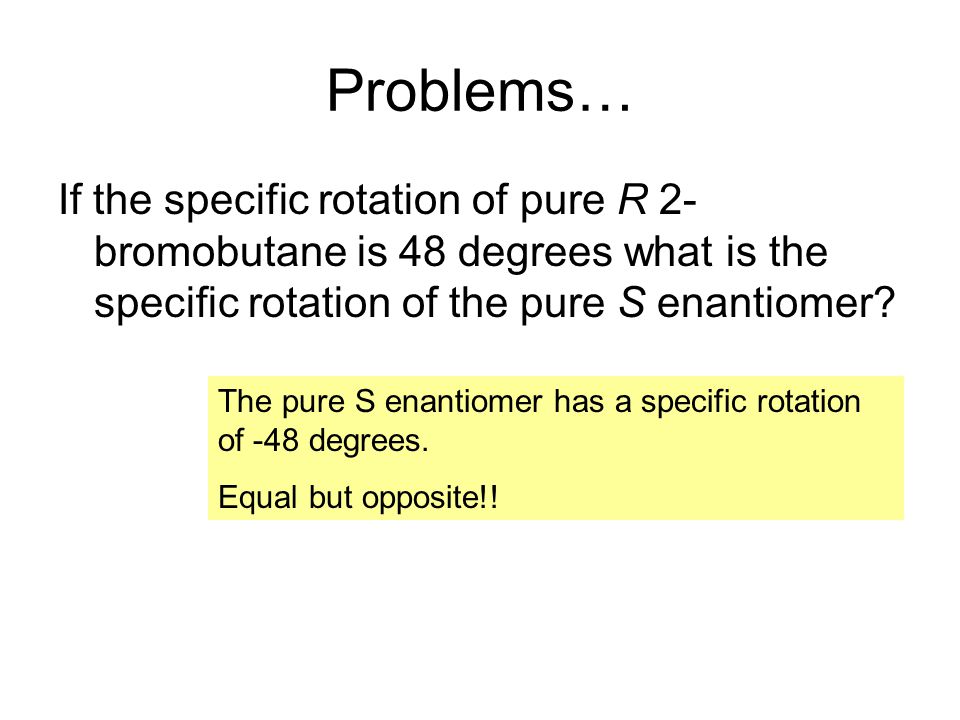 Problems…

If the specific rotation of pure R 2-bromobutane is 48 degrees what is the specific rotation of the pure S enantiomer?

The pure S enantiomer has a specific rotation of -48 degrees.

Equal but opposite!!